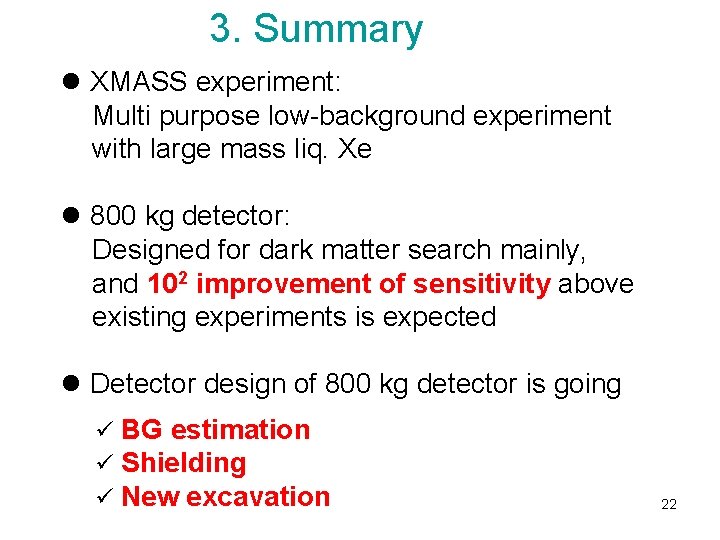 3. Summary

● XMASS experiment:
Multi purpose low-background experiment with large mass liq. Xe

● 800 kg detector:
Designed for dark matter search mainly, and $10^2$ improvement of sensitivity above existing experiments is expected

● Detector design of 800 kg detector is going

✓ BG estimation
✓ Shielding
✓ New excavation

22